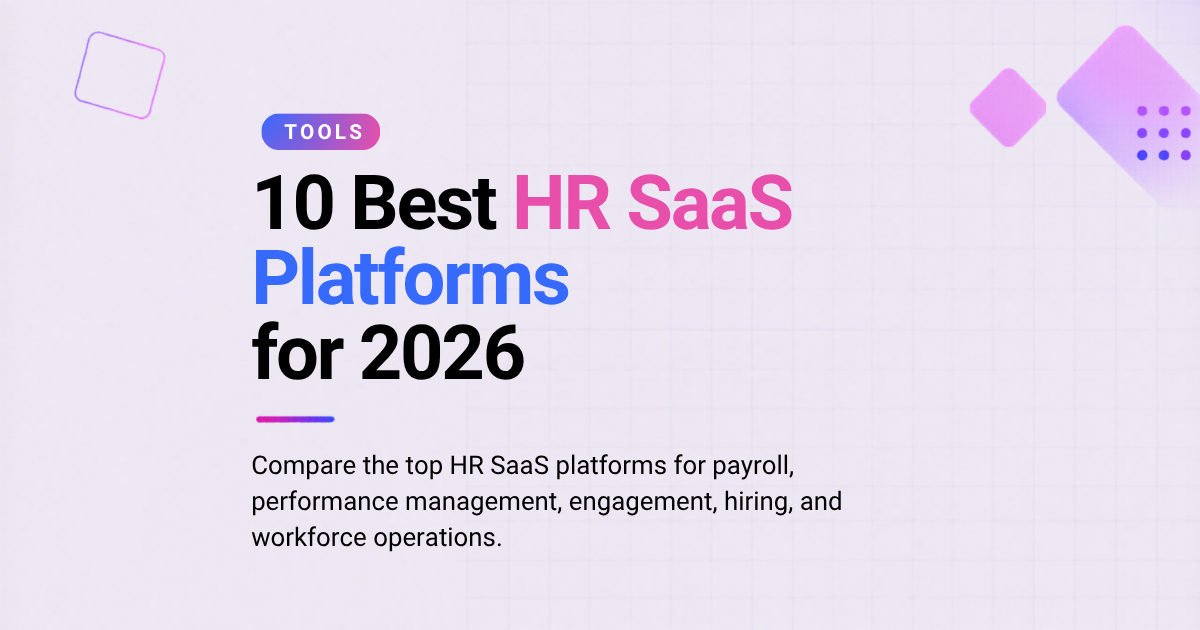 TOOLS

10 Best HR SaaS Platforms for 2026

Compare the top HR SaaS platforms for payroll, performance management, engagement, hiring, and workforce operations.